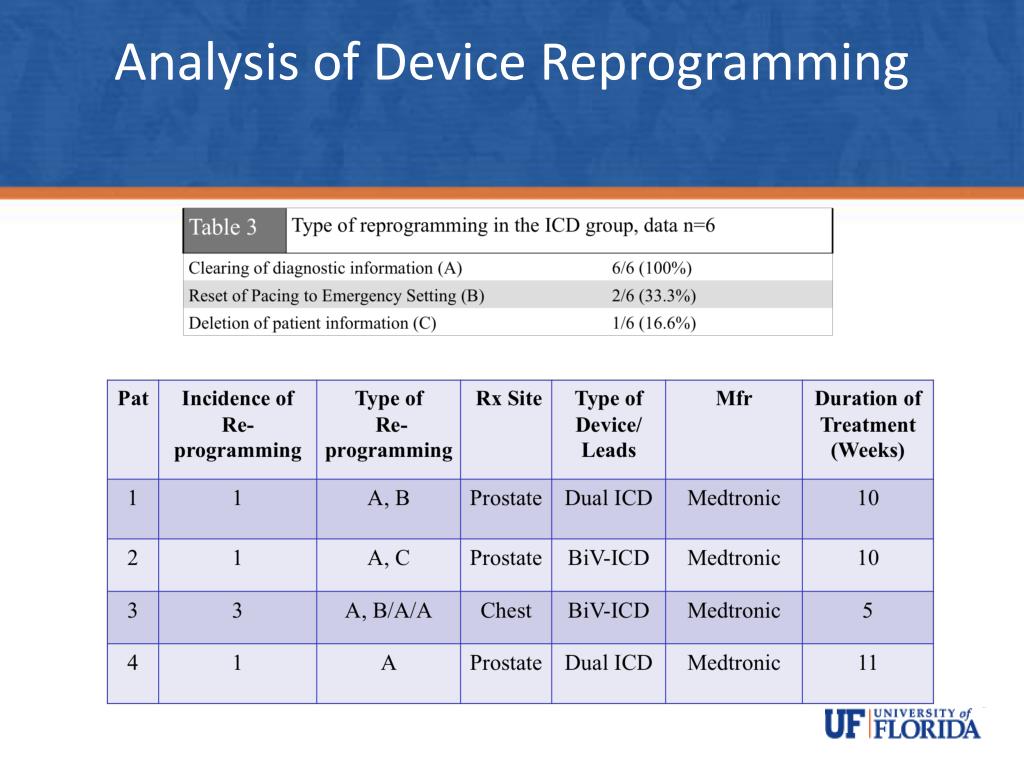 Analysis of Device Reprogramming

| Table 3 | Type of reprogramming in the ICD group, data n=6 |
|---|---|
| Clearing of diagnostic information (A) | 6/6 (100%) |
| Reset of Pacing to Emergency Setting (B) | 2/6 (33.3%) |
| Deletion of patient information (C) | 1/6 (16.6%) |

| Pat | Incidence of Re-programming | Type of Re-programming | Rx Site | Type of Device/ Leads | Mfr | Duration of Treatment (Weeks) |
|---|---|---|---|---|---|---|
| 1 | 1 | A, B | Prostate | Dual ICD | Medtronic | 10 |
| 2 | 1 | A, C | Prostate | BiV-ICD | Medtronic | 10 |
| 3 | 3 | A, B/A/A | Chest | BiV-ICD | Medtronic | 5 |
| 4 | 1 | A | Prostate | Dual ICD | Medtronic | 11 |

UF UNIVERSITY of FLORIDA